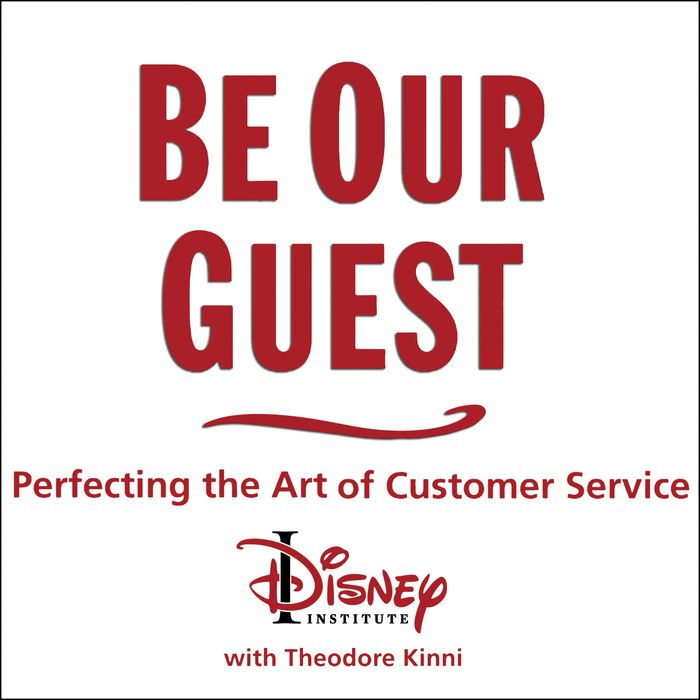 BE OUR GUEST

Perfecting the Art of Customer Service

Disney INSTITUTE

with Theodore Kinni